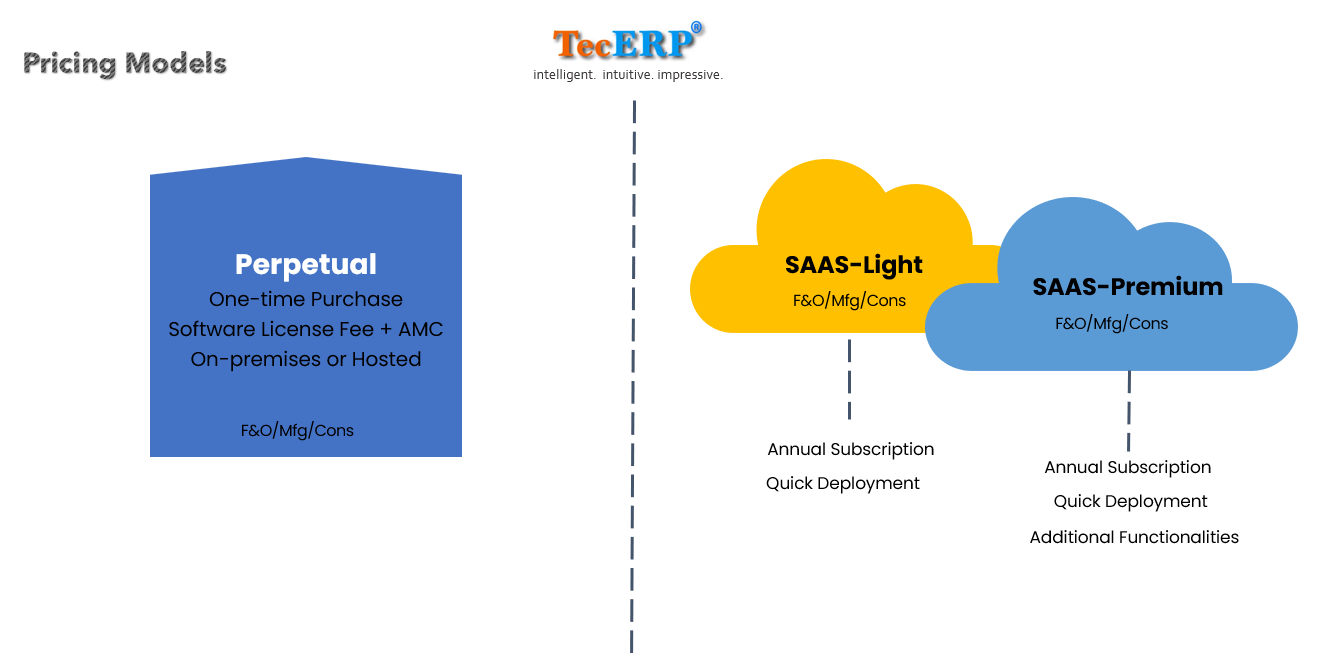 Pricing Models

TecERP®
intelligent. intuitive. impressive.

Perpetual
One-time Purchase
Software License Fee + AMC
On-premises or Hosted

F&O/Mfg/Cons

SAAS-Light
F&O/Mfg/Cons

Annual Subscription
Quick Deployment

SAAS-Premium
F&O/Mfg/Cons

Annual Subscription
Quick Deployment
Additional Functionalities